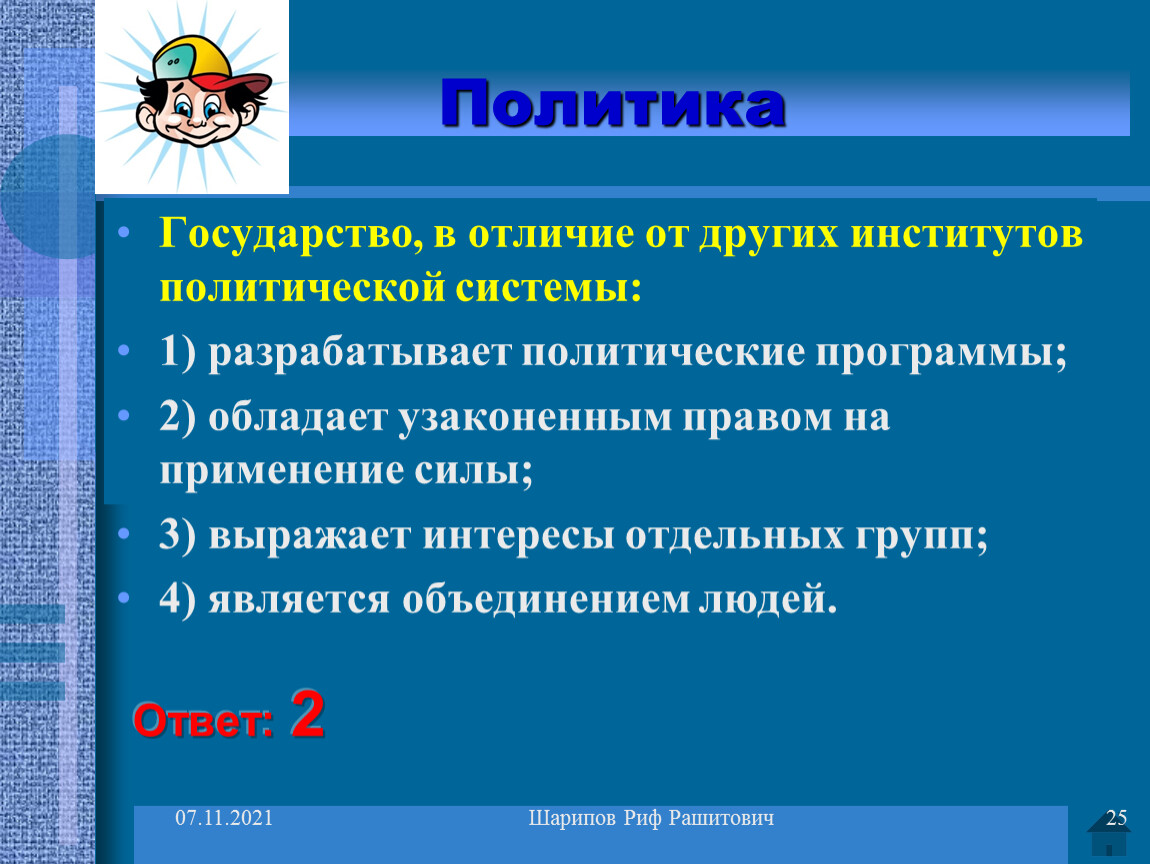 Политика

• Государство, в отличие от других институтов политической системы:
• 1) разрабатывает политические программы;
• 2) обладает узаконенным правом на применение силы;
• 3) выражает интересы отдельных групп;
• 4) является объединением людей.

Ответ: 2

07.11.2021
Шарипов Риф Рашитович
25